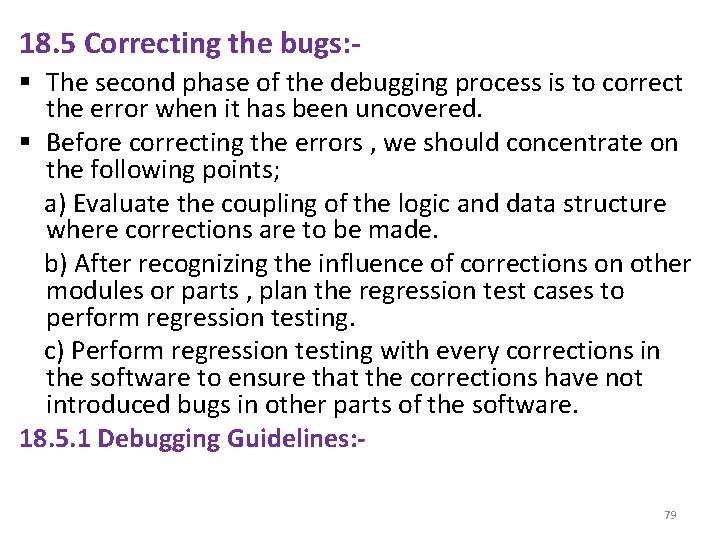 18.5 Correcting the bugs:-

▪ The second phase of the debugging process is to correct the error when it has been uncovered.

▪ Before correcting the errors , we should concentrate on the following points;

a) Evaluate the coupling of the logic and data structure where corrections are to be made.

b) After recognizing the influence of corrections on other modules or parts , plan the regression test cases to perform regression testing.

c) Perform regression testing with every corrections in the software to ensure that the corrections have not introduced bugs in other parts of the software.

18.5.1 Debugging Guidelines:-

79